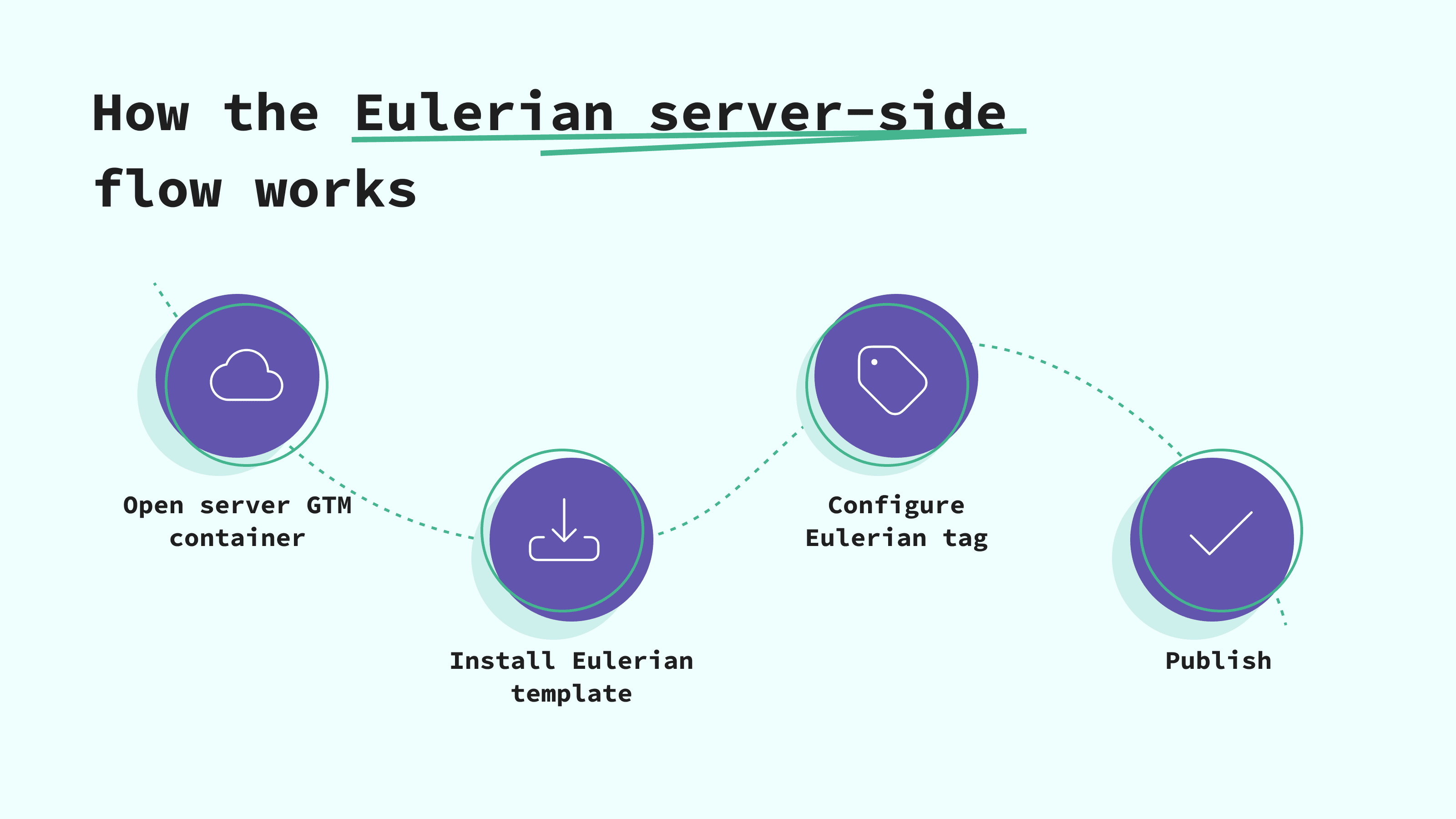 How the Eulerian server-side flow works

Open server GTM container

Install Eulerian template

Configure Eulerian tag

Publish